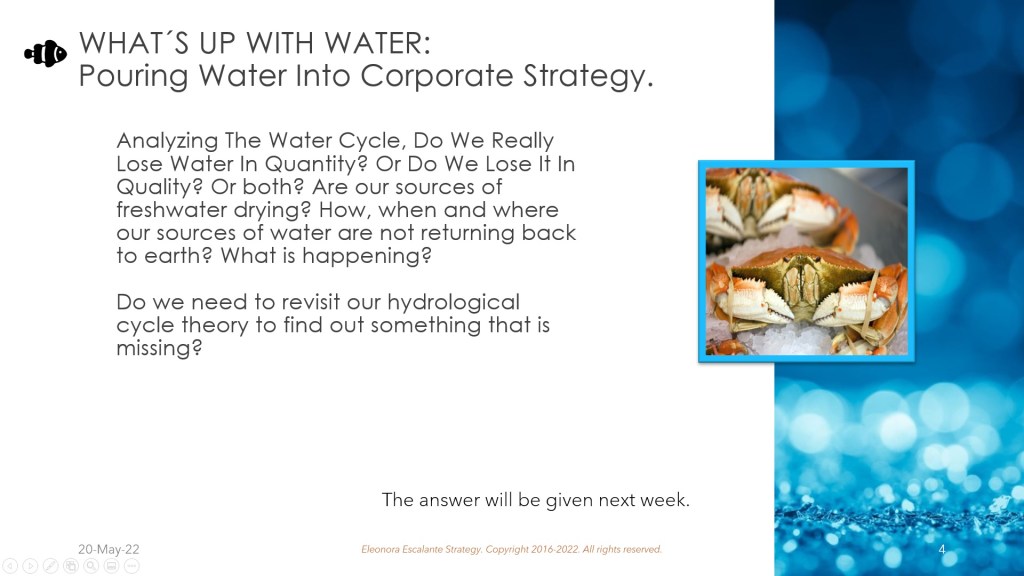 WHAT´S UP WITH WATER:
Pouring Water Into Corporate Strategy.

Analyzing The Water Cycle, Do We Really Lose Water In Quantity? Or Do We Lose It In Quality? Or both? Are our sources of freshwater drying? How, when and where our sources of water are not returning back to earth? What is happening?

Do we need to revisit our hydrological cycle theory to find out something that is missing?

The answer will be given next week.

20-May-22

Eleonora Escalante Strategy. Copyright 2016-2022. All rights reserved.

4